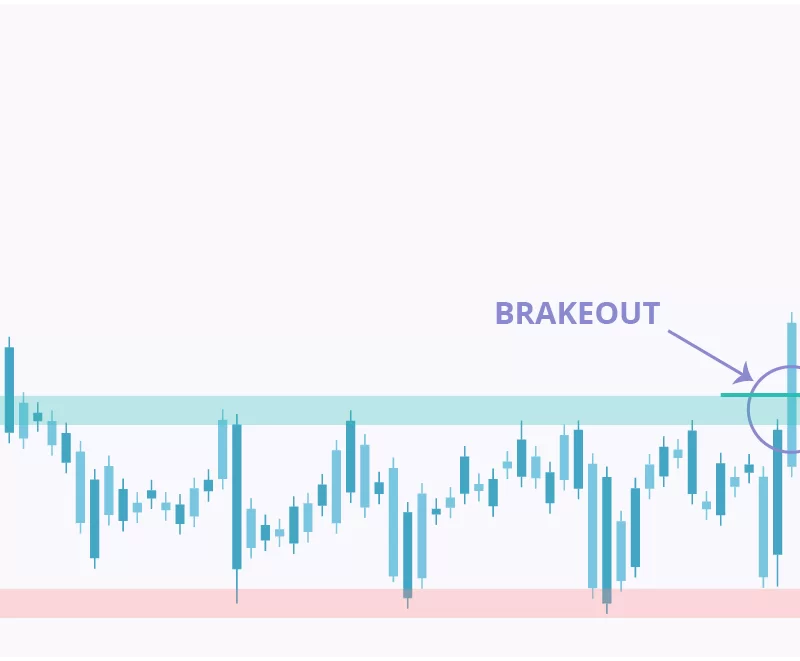 BRAKEOUT